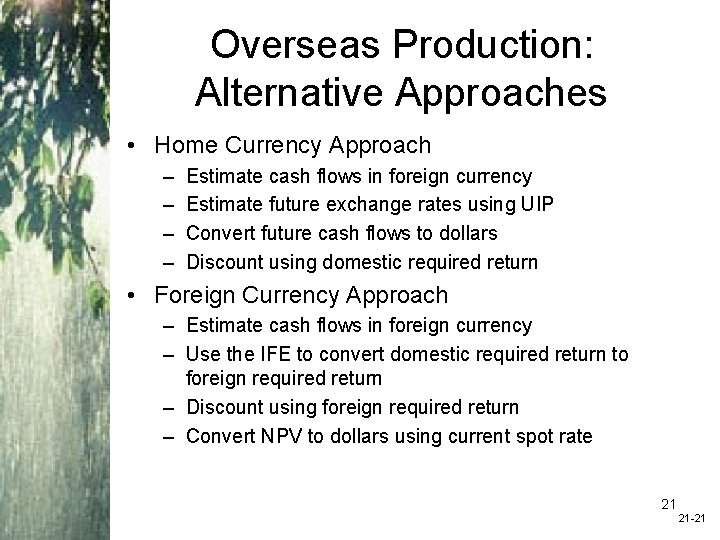 Overseas Production: Alternative Approaches

• Home Currency Approach
– Estimate cash flows in foreign currency
– Estimate future exchange rates using UIP
– Convert future cash flows to dollars
– Discount using domestic required return

• Foreign Currency Approach
– Estimate cash flows in foreign currency
– Use the IFE to convert domestic required return to foreign required return
– Discount using foreign required return
– Convert NPV to dollars using current spot rate

21

21-21